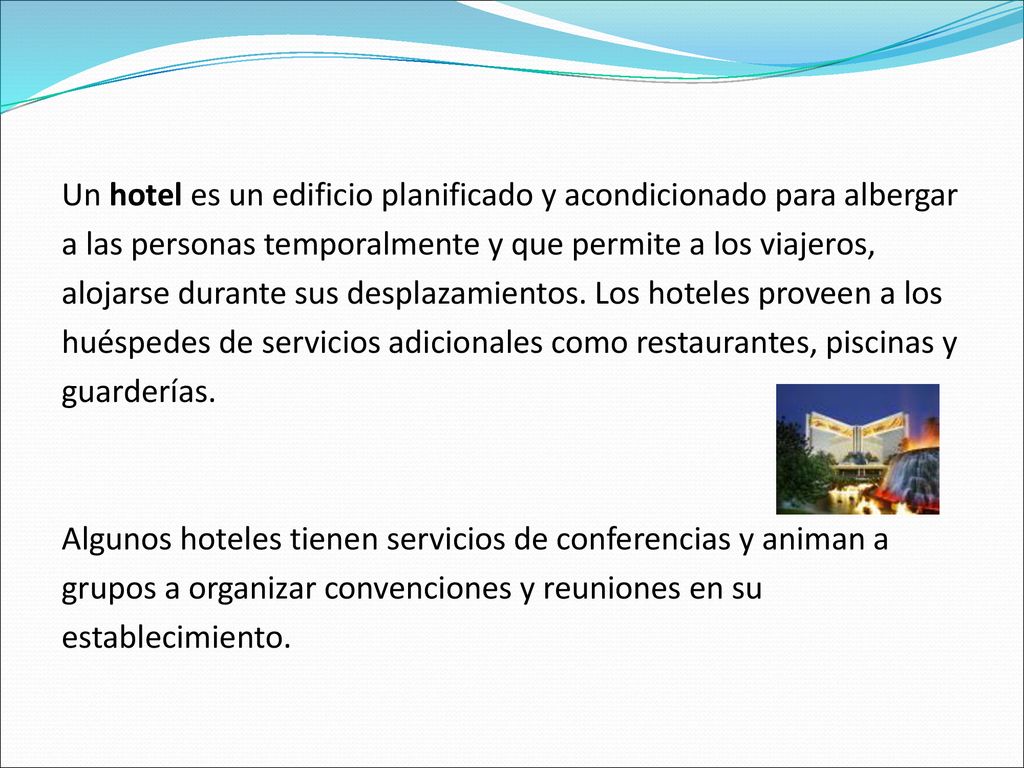 Un hotel es un edificio planificado y acondicionado para albergar a las personas temporalmente y que permite a los viajeros, alojarse durante sus desplazamientos. Los hoteles proveen a los huéspedes de servicios adicionales como restaurantes, piscinas y guarderías.

Algunos hoteles tienen servicios de conferencias y animan a grupos a organizar convenciones y reuniones en su establecimiento.